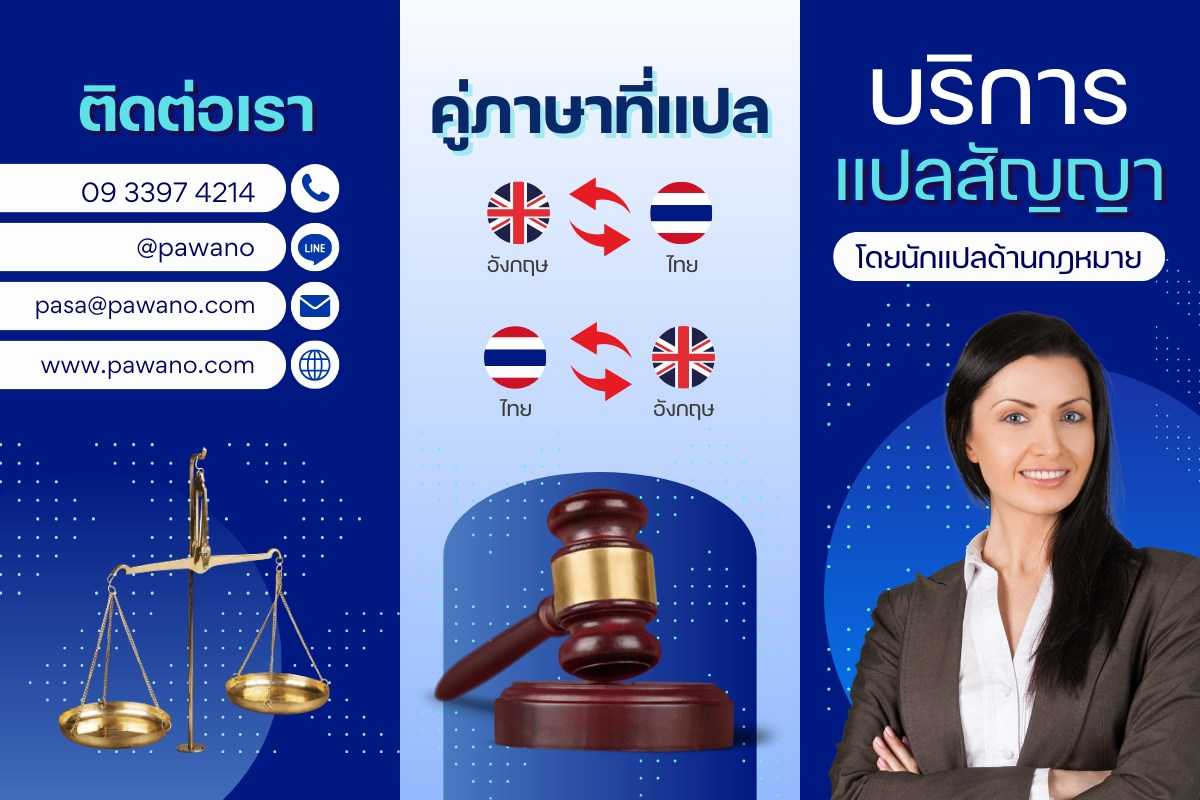 ติดต่อเรา

09 3397 4214

@pawano

LINE

pasa@pawano.com

www.pawano.com

คู่ภาษาที่แปล

อังกฤษ

ไทย

ไทย

อังกฤษ

บริการ

แปลสัญญา

โดยนักแปลด้านกฎหมาย